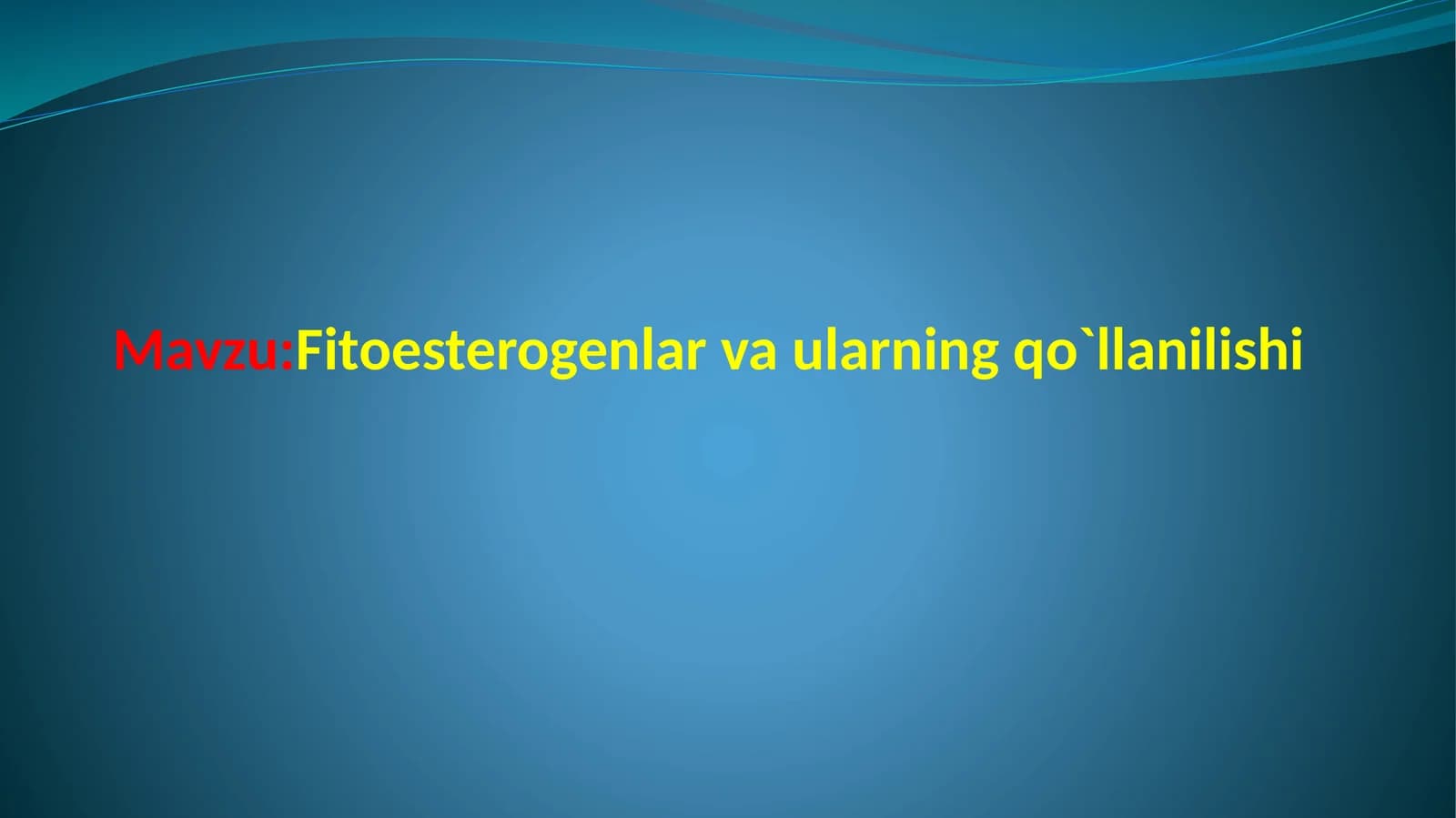 Mavzu:Fitoesterogenlar va ularning qo`llanilishi